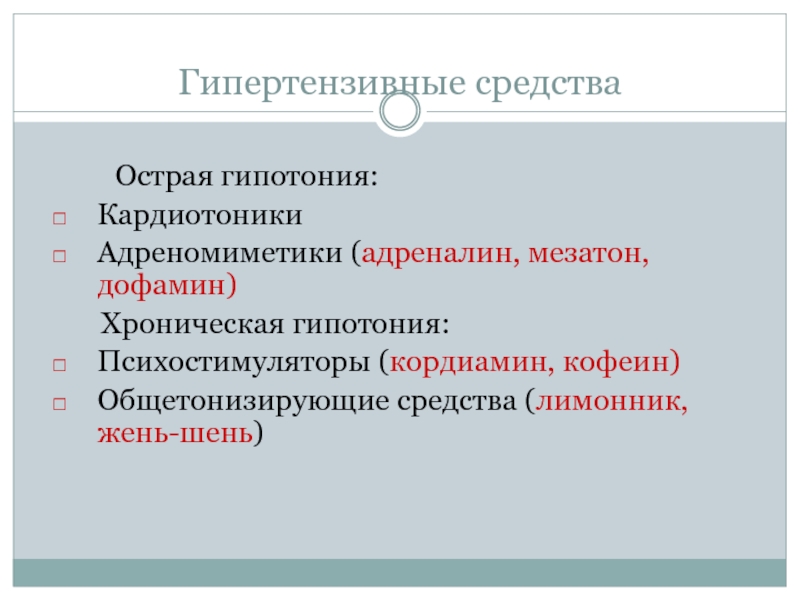 Гипертензивные средства

Острая гипотония:

□ Кардиотоники

□ Адреномиметики (адреналин, мезатон, дофамин)

Хроническая гипотония:

□ Психостимуляторы (кордиамин, кофеин)

□ Общетонизирующие средства (лимонник, жень-шень)